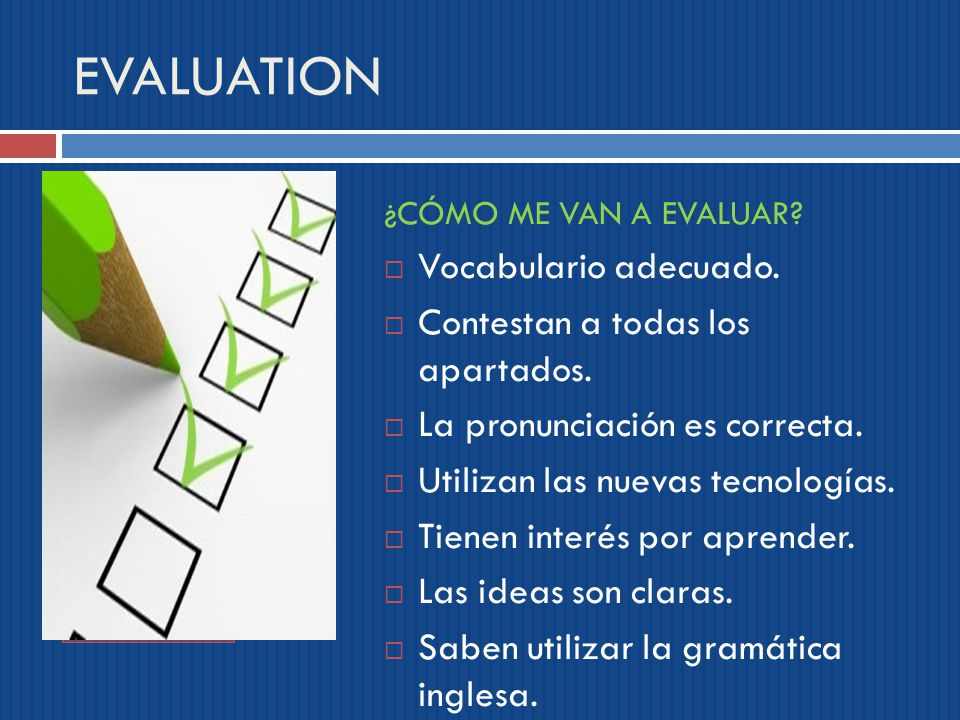 EVALUATION

¿CÓMO ME VAN A EVALUAR?

□ Vocabulario adecuado.
□ Contestan a todas los apartados.
□ La pronunciación es correcta.
□ Utilizan las nuevas tecnologías.
□ Tienen interés por aprender.
□ Las ideas son claras.
□ Saben utilizar la gramática inglesa.